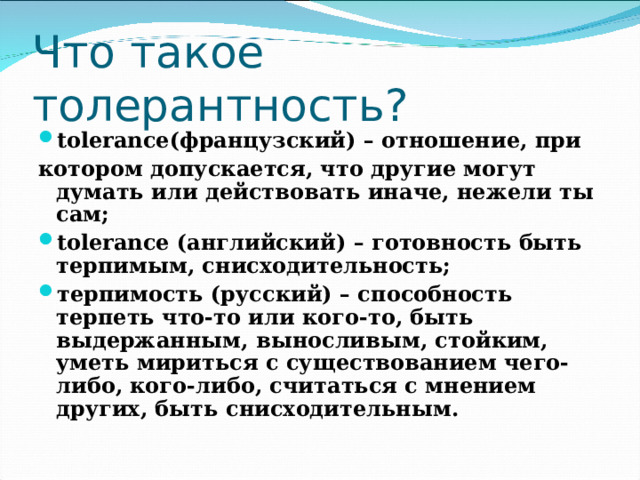 Что такое толерантность?

tolerance(французский) – отношение, при котором допускается, что другие могут думать или действовать иначе, нежели ты сам;

tolerance (английский) – готовность быть терпимым, снисходительность;

терпимость (русский) – способность терпеть что-то или кого-то, быть выдержанным, выносливым, стойким, уметь мириться с существованием чего-либо, кого-либо, считаться с мнением других, быть снисходительным.